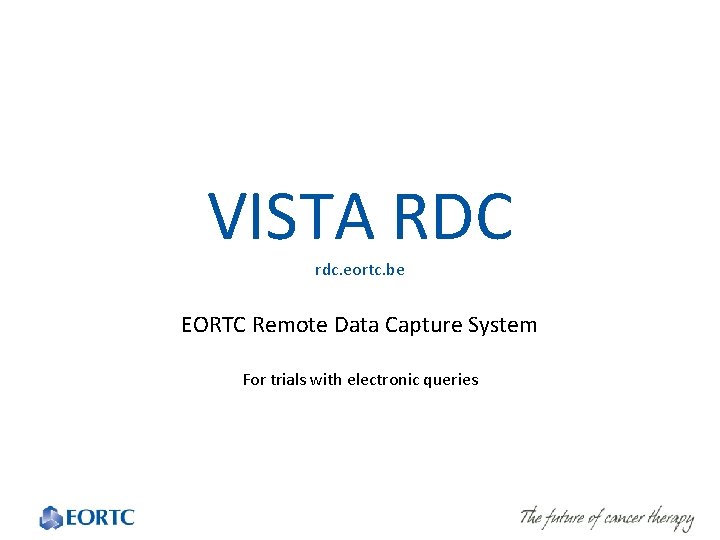 VISTA RDC

rdc.eortc.be

EORTC Remote Data Capture System

For trials with electronic queries

EORTC

The future of cancer therapy